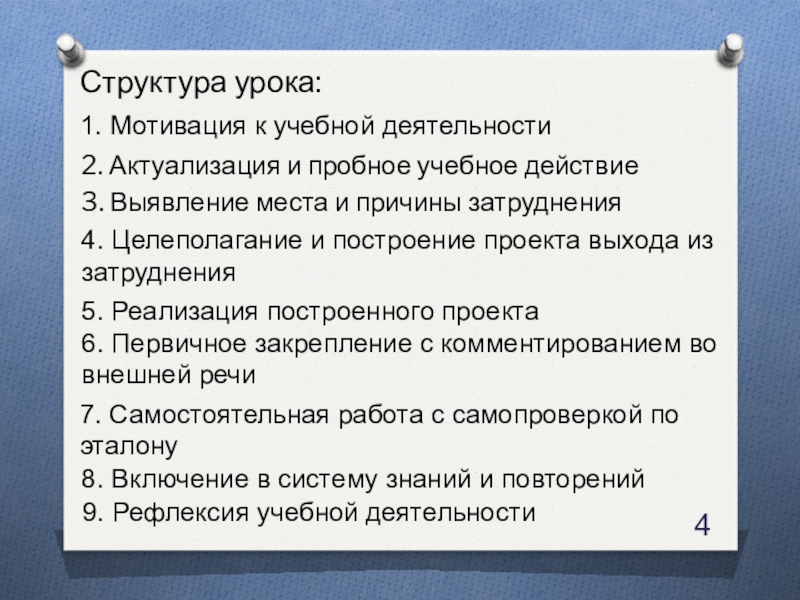 Структура урока:

1. Мотивация к учебной деятельности

2. Актуализация и пробное учебное действие

3. Выявление места и причины затруднения

4. Целеполагание и построение проекта выхода из затруднения

5. Реализация построенного проекта

6. Первичное закрепление с комментированием во внешней речи

7. Самостоятельная работа с самопроверкой по эталону

8. Включение в систему знаний и повторений

9. Рефлексия учебной деятельности

4